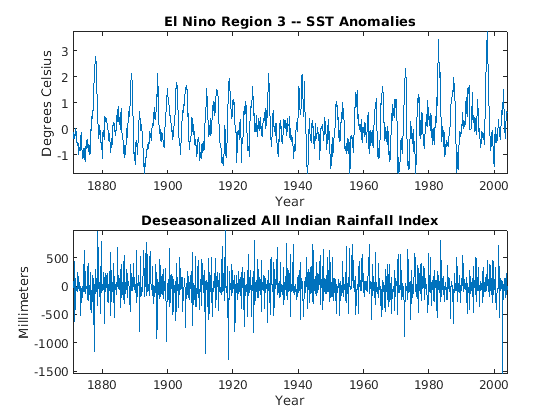 El Nino Region 3 -- SST Anomalies

Degrees Celsius

3
2
1
0
-1

1880 1900 1920 1940 1960 1980 2000

Year

Deseasonalized All Indian Rainfall Index

Millimeters

500
0
-500
-1000
-1500

1880 1900 1920 1940 1960 1980 2000

Year